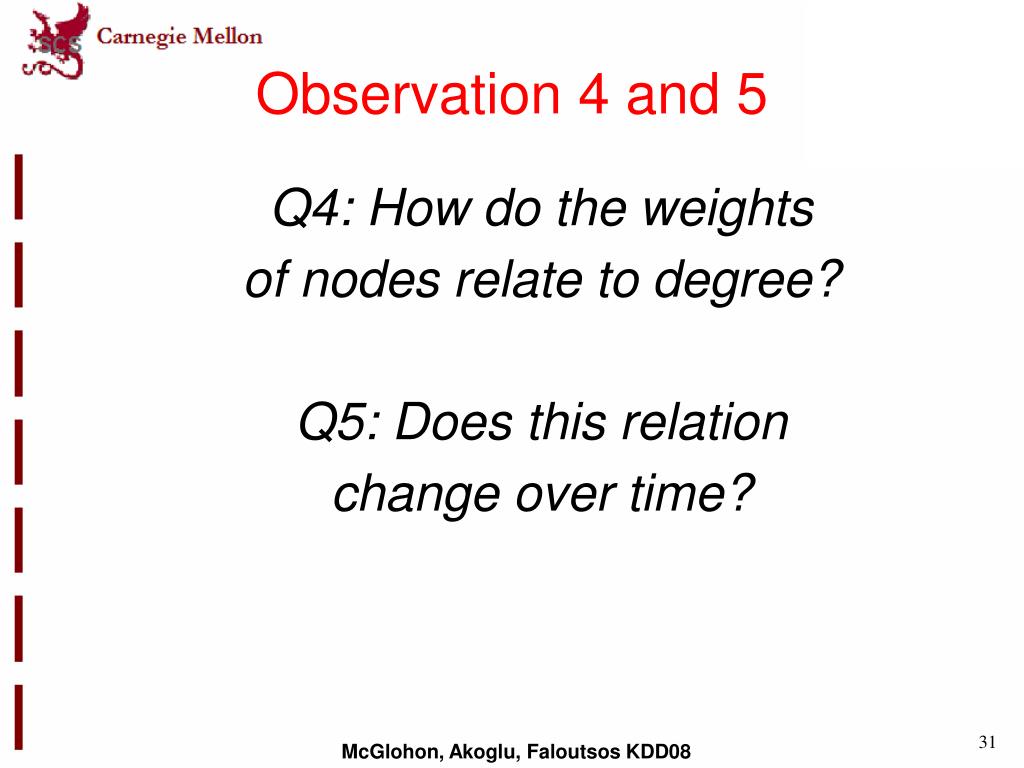 SCS Carnegie Mellon

Observation 4 and 5

Q4: How do the weights of nodes relate to degree?

Q5: Does this relation change over time?

McGlohon, Akoglu, Faloutsos KDD08

31